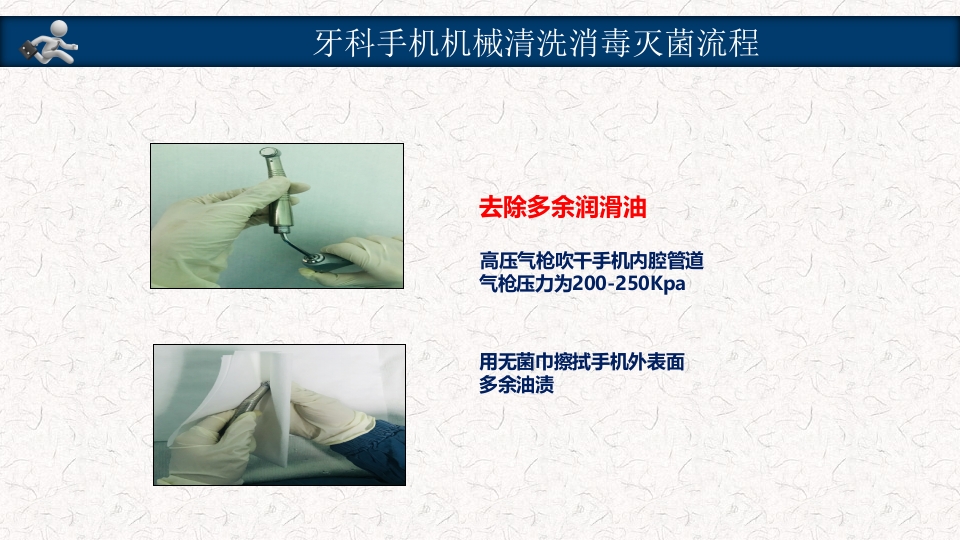 牙科手机机械清洗消毒灭菌流程

去除多余润滑油

高压气枪吹干手机内腔管道
气枪压力为200-250Kpa

用无菌巾擦拭手机外表面
多余油渍